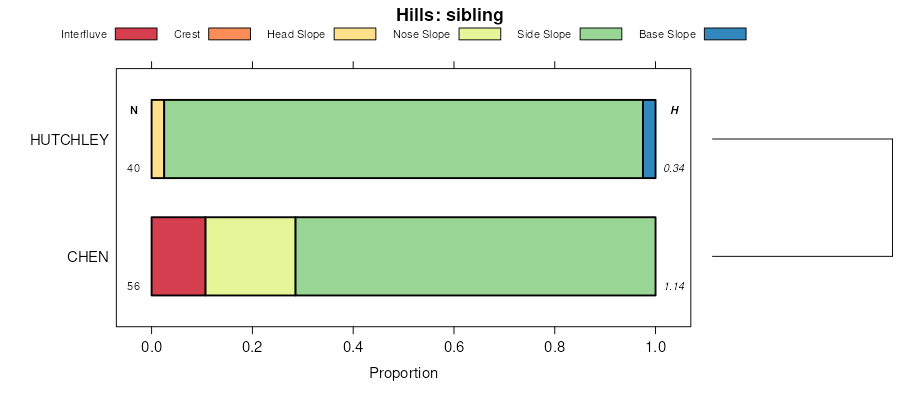 Hills: sibling

Interfluve Crest Head Slope Nose Slope Side Slope Base Slope

N H

HUTCHLEY 40 0.34

CHEN 56 1.14

0.0 0.2 0.4 0.6 0.8 1.0

Proportion